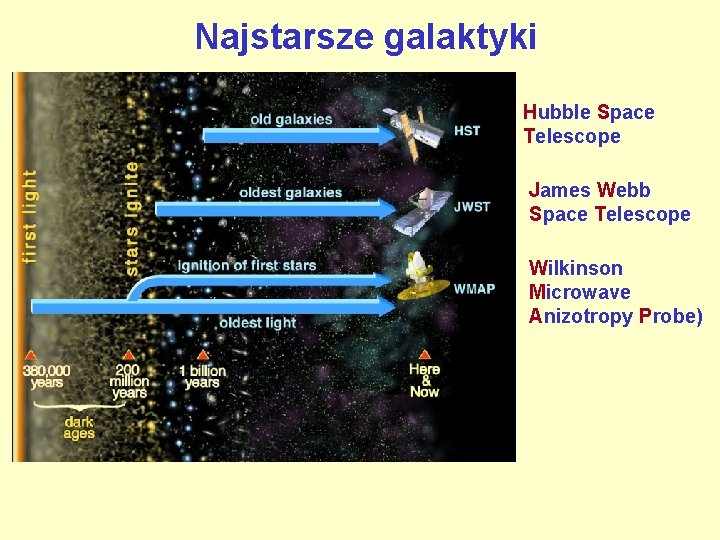 Najstarsze galaktyki

first light

stars ignite

old galaxies

HST

oldest galaxies

JWST

ignition of first stars

WMAP

oldest light

380,000 years

200 million years

1 billion years

Here & Now

dark ages

Hubble Space Telescope

James Webb Space Telescope

Wilkinson Microwave Anizotropy Probe)